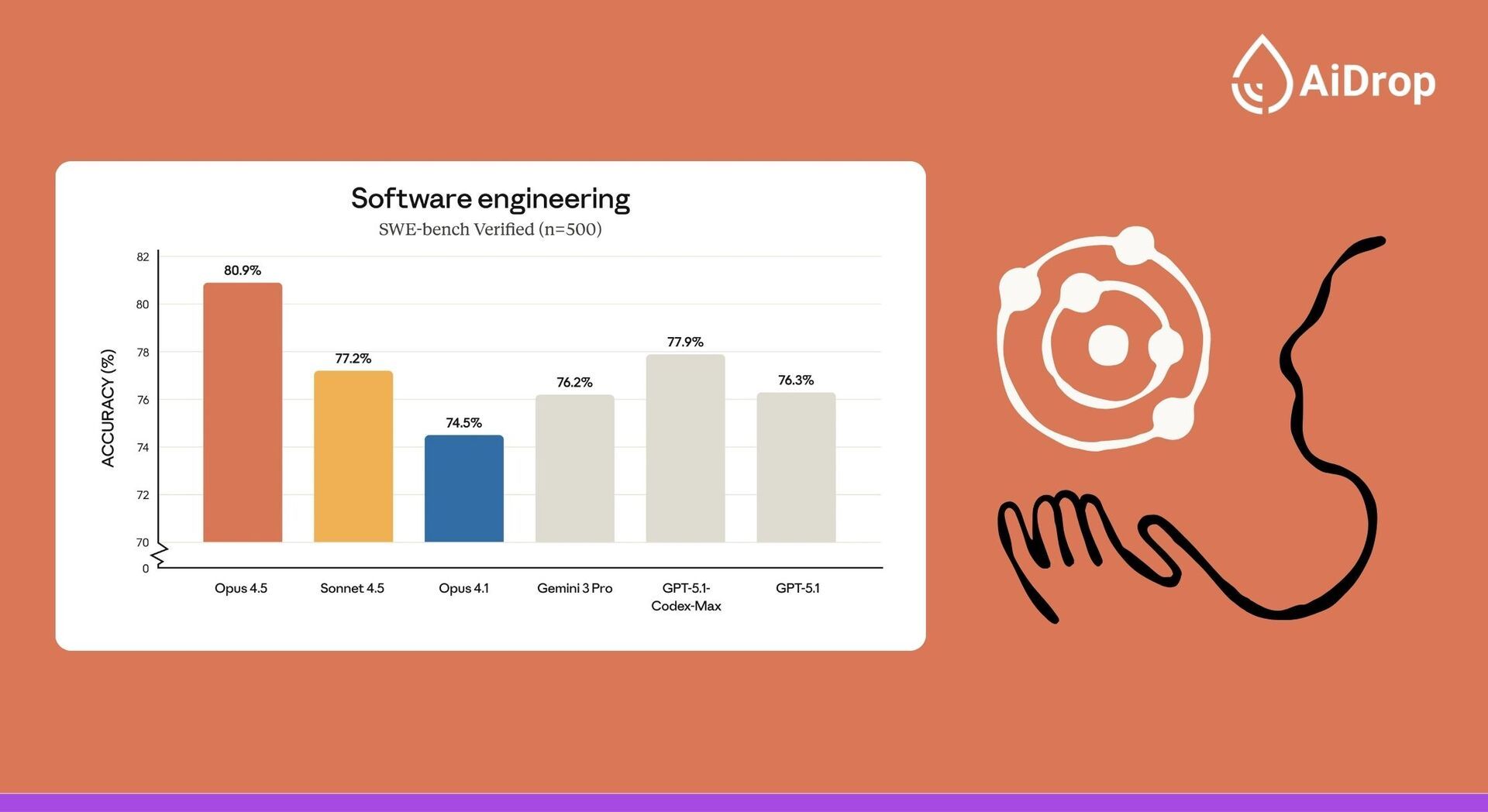 AiDrop

Software engineering
SWE-bench Verified (n=500)

ACCURACY (%)

82
80
78
76
74
72
70
0

80.9%
77.2%
74.5%
76.2%
77.9%
76.3%

Opus 4.5
Sonnet 4.5
Opus 4.1
Gemini 3 Pro
GPT-5.1-Codex-Max
GPT-5.1